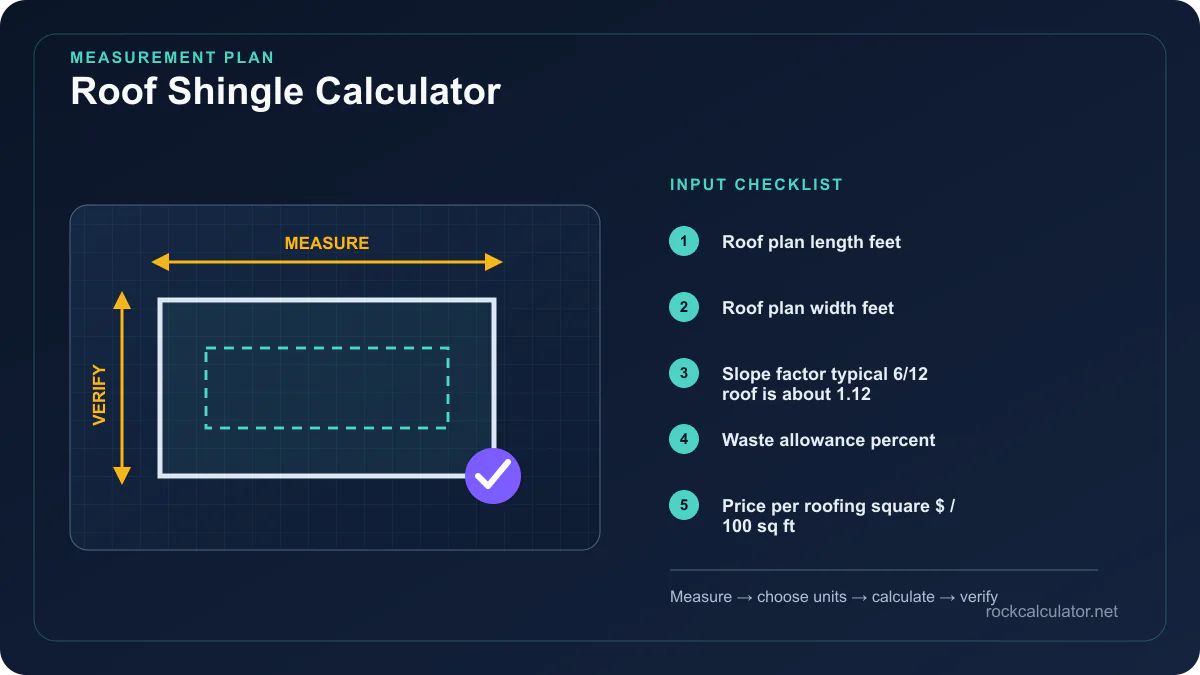 MEASUREMENT PLAN
Roof Shingle Calculator

MEASURE

VERIFY

INPUT CHECKLIST

1 Roof plan length feet

2 Roof plan width feet

3 Slope factor typical 6/12 roof is about 1.12

4 Waste allowance percent

5 Price per roofing square $ / 100 sq ft

Measure → choose units → calculate → verify

rockcalculator.net